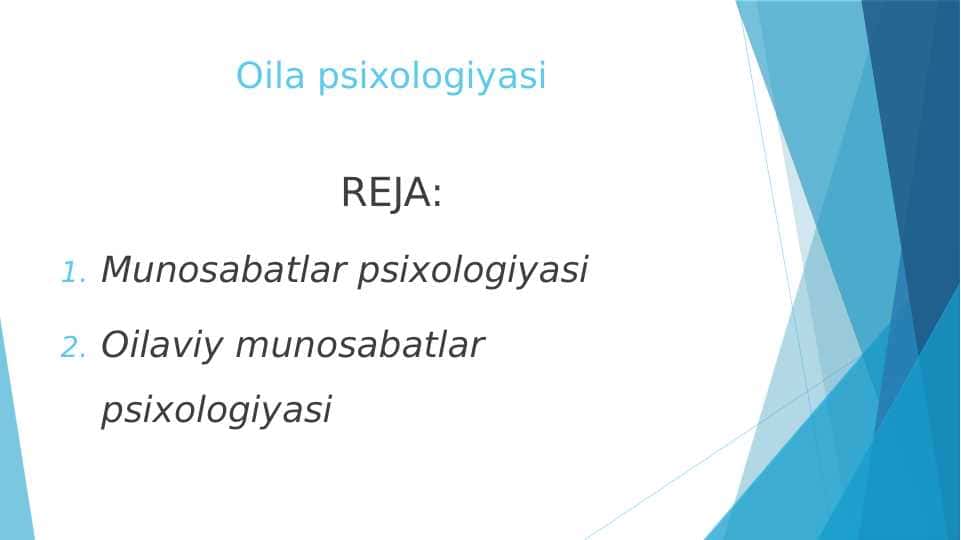 Oila psixologiyasi

REJA:

1. Munosabatlar psixologiyasi

2. Oilaviy munosabatlar psixologiyasi